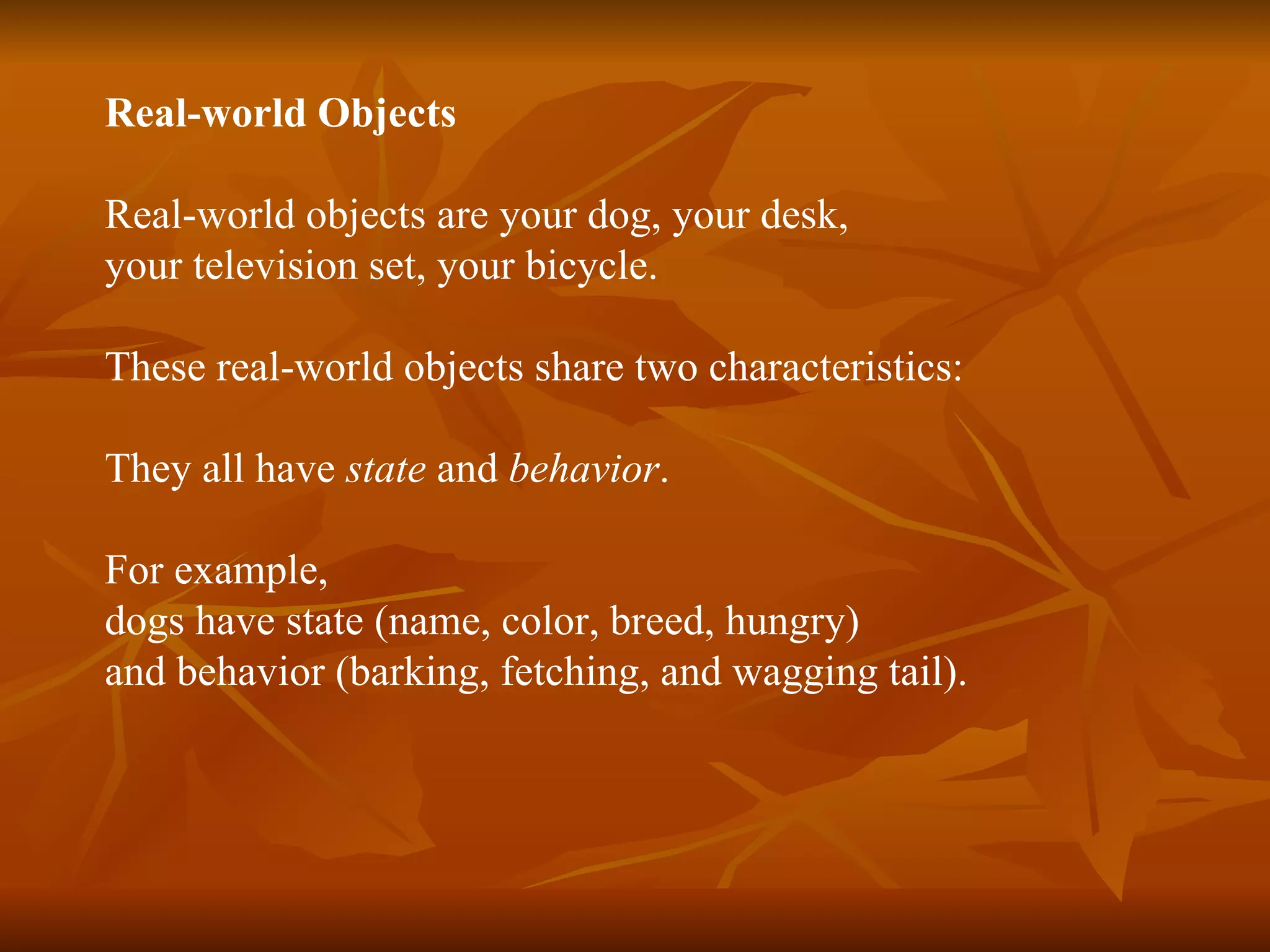 Real-world Objects

Real-world objects are your dog, your desk, your television set, your bicycle.

These real-world objects share two characteristics:

They all have state and behavior.

For example,
dogs have state (name, color, breed, hungry)
and behavior (barking, fetching, and wagging tail).